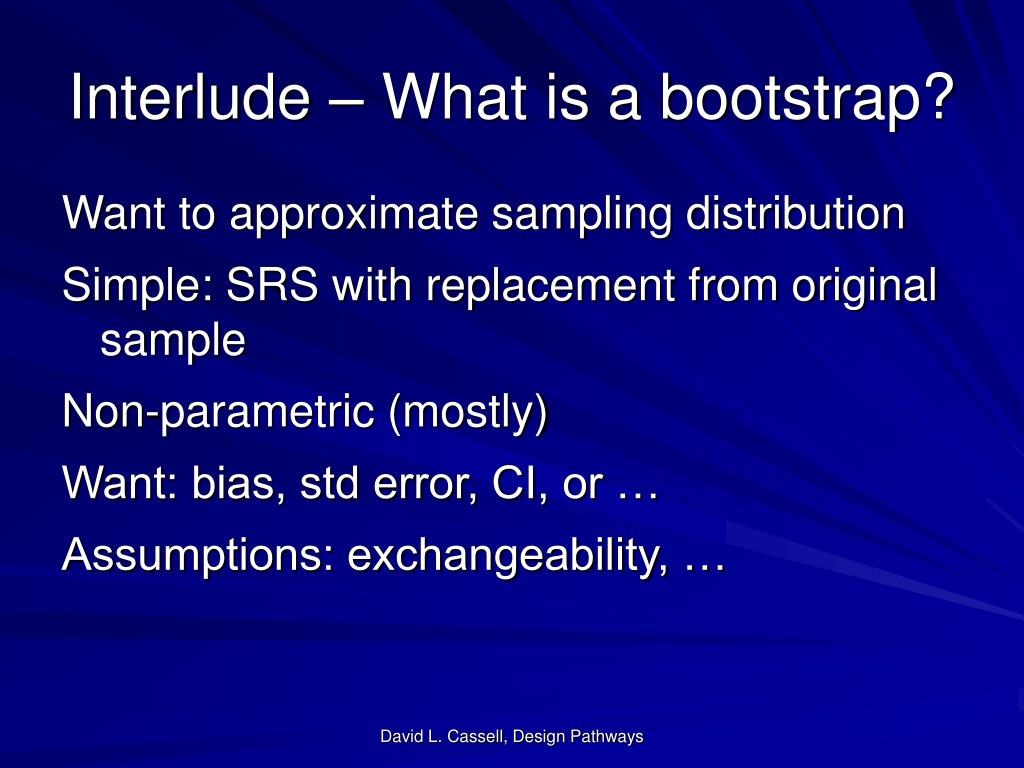 Interlude – What is a bootstrap?

Want to approximate sampling distribution

Simple: SRS with replacement from original sample

Non-parametric (mostly)

Want: bias, std error, CI, or …

Assumptions: exchangeability, …

David L. Cassell, Design Pathways